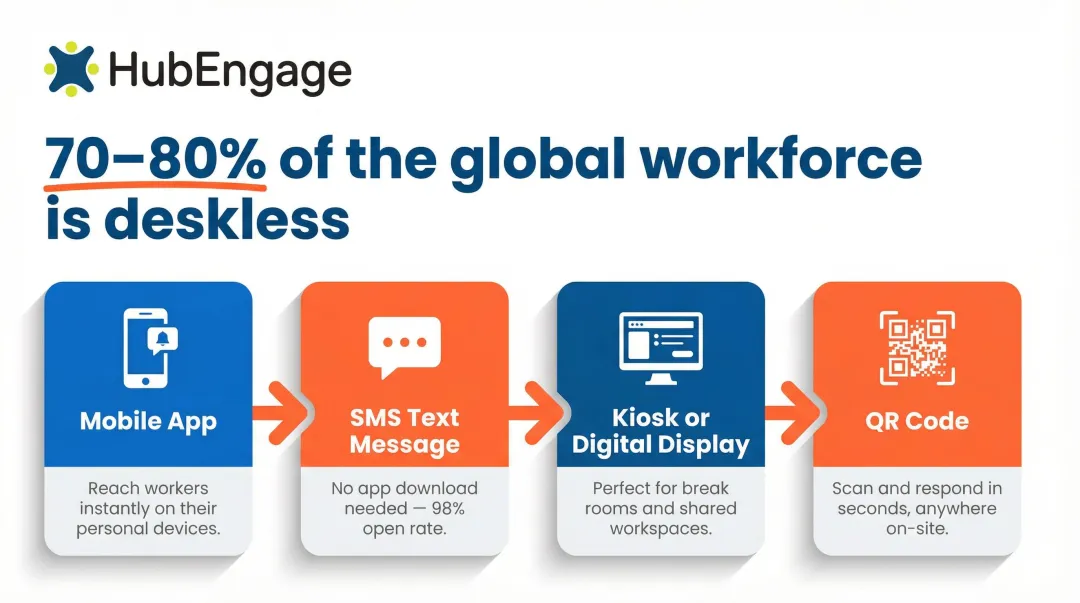 HubEngage

70–80% of the global workforce is deskless

Mobile App

Reach workers instantly on their personal devices.

SMS Text Message

No app download needed — 98% open rate.

Kiosk or Digital Display

Perfect for break rooms and shared workspaces.

QR Code

Scan and respond in seconds, anywhere on-site.